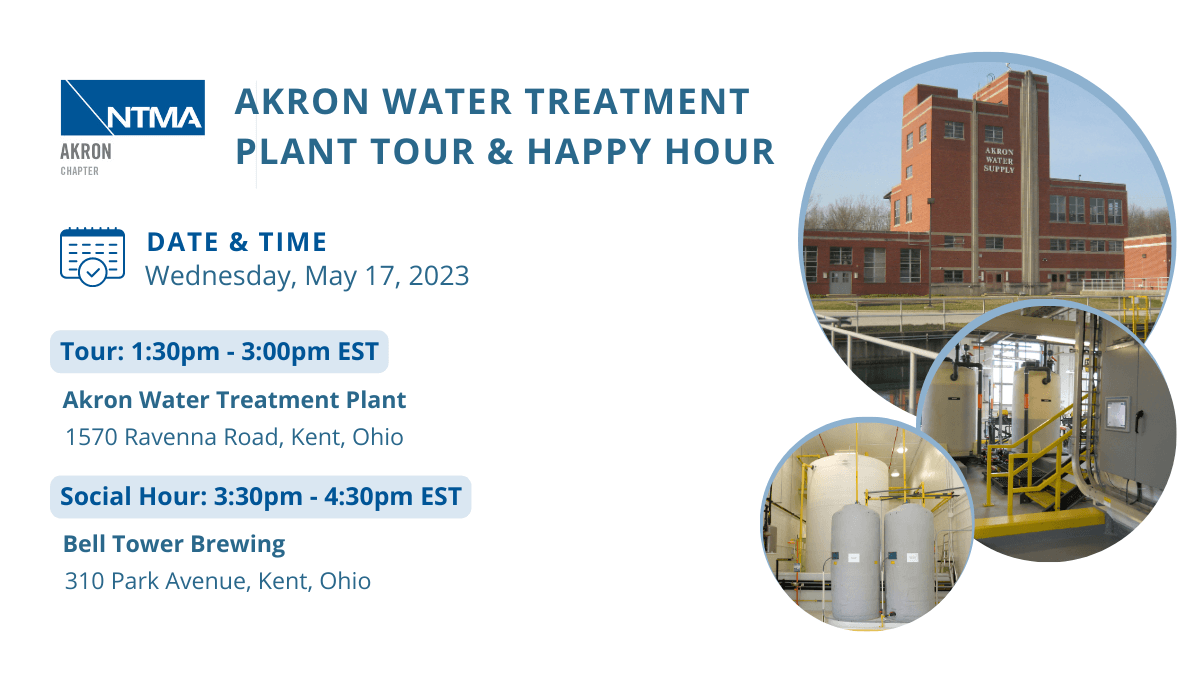 NTMA
AKRON
CHAPTER

AKRON WATER TREATMENT PLANT TOUR & HAPPY HOUR

DATE & TIME
Wednesday, May 17, 2023

Tour: 1:30pm - 3:00pm EST

Akron Water Treatment Plant
1570 Ravenna Road, Kent, Ohio

Social Hour: 3:30pm - 4:30pm EST

Bell Tower Brewing
310 Park Avenue, Kent, Ohio

AKRON WATER SUPPLY